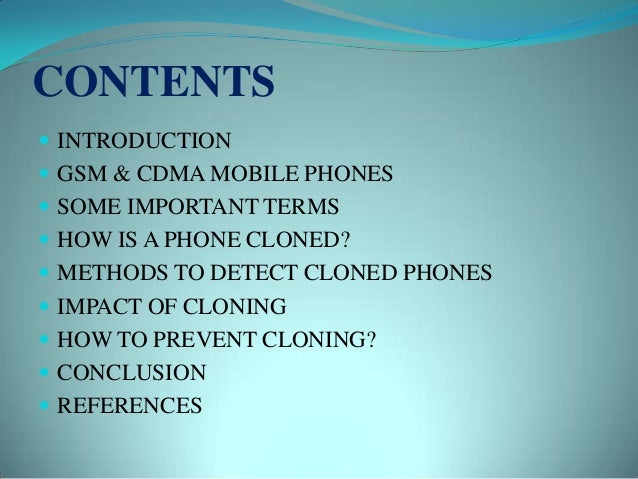 CONTENTS

- INTRODUCTION
- GSM & CDMA MOBILE PHONES
- SOME IMPORTANT TERMS
- HOW IS A PHONE CLONED?
- METHODS TO DETECT CLONED PHONES
- IMPACT OF CLONING
- HOW TO PREVENT CLONING?
- CONCLUSION
- REFERENCES